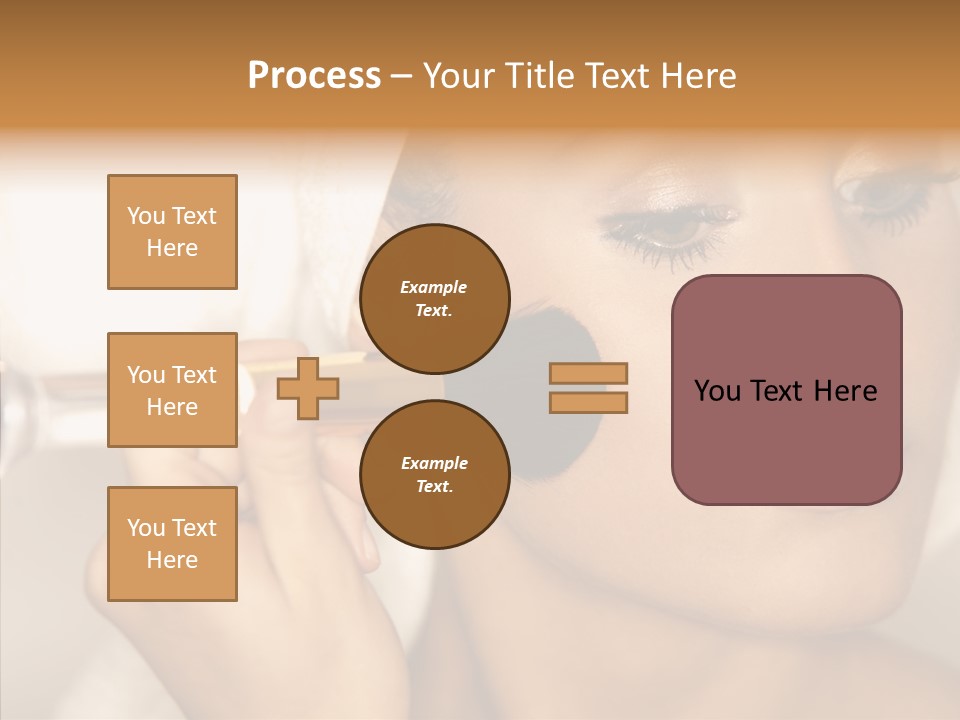 Process – Your Title Text Here

You Text Here

You Text Here

You Text Here

Example Text.

Example Text.

You Text Here